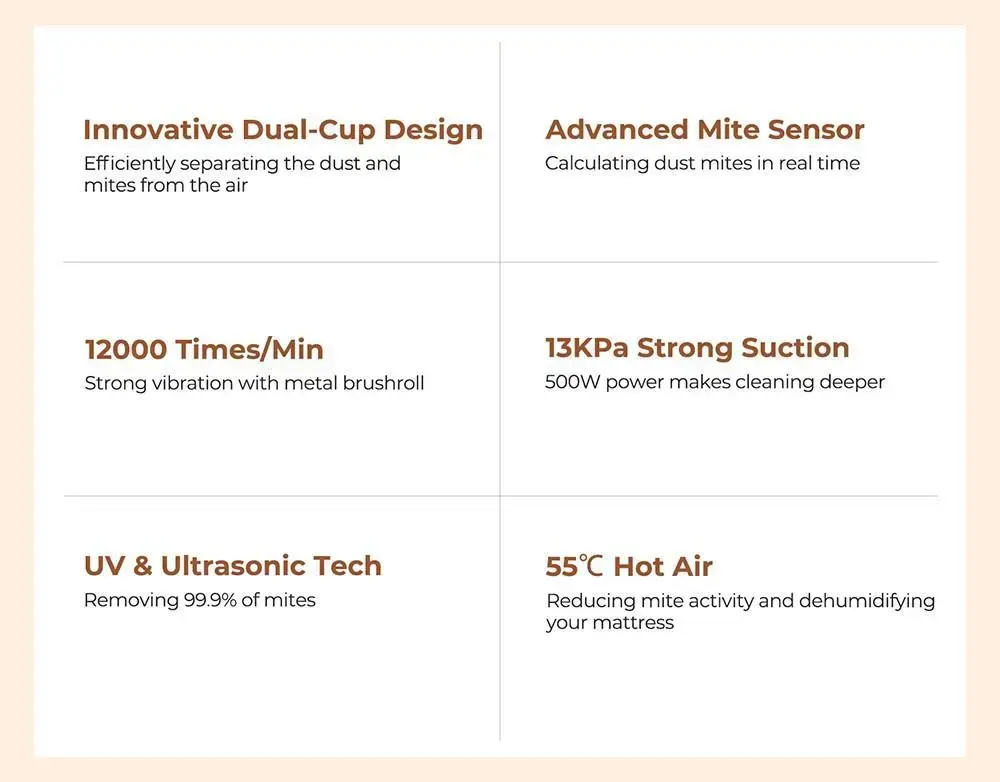 Innovative Dual-Cup Design
Efficiently separating the dust and mites from the air

Advanced Mite Sensor
Calculating dust mites in real time

12000 Times/Min
Strong vibration with metal brushroll

13KPa Strong Suction
500W power makes cleaning deeper

UV & Ultrasonic Tech
Removing 99.9% of mites

55℃ Hot Air
Reducing mite activity and dehumidifying your mattress